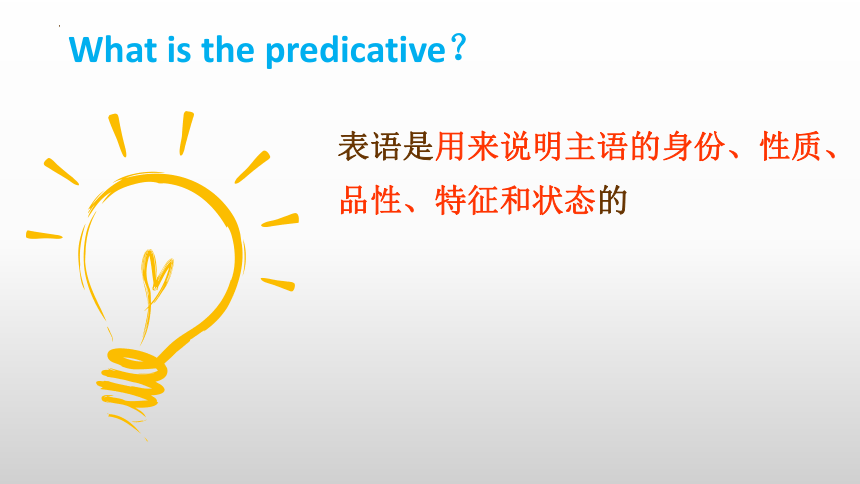 What is the predicative？

表语是用来说明主语的身份、性质、品性、特征和状态的